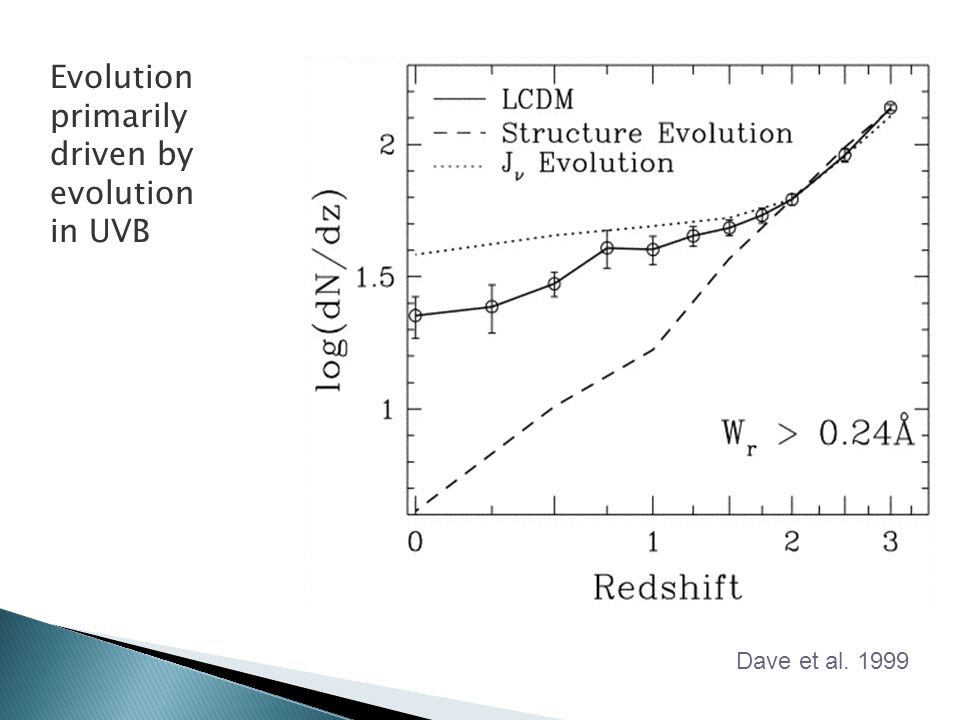 Evolution primarily driven by evolution in UVB

LCDM
Structure Evolution
$J_\nu$ Evolution

log(dN/dz)

2
1.5
1

$W_r > 0.24Å$

0
1
2
3

Redshift

Dave et al. 1999